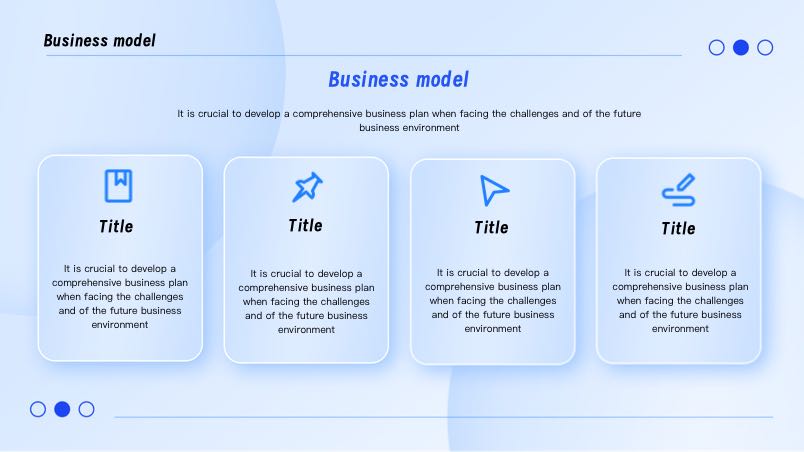 Business model

Business model

It is crucial to develop a comprehensive business plan when facing the challenges and of the future business environment

Title

It is crucial to develop a comprehensive business plan when facing the challenges and of the future business environment

Title

It is crucial to develop a comprehensive business plan when facing the challenges and of the future business environment

Title

It is crucial to develop a comprehensive business plan when facing the challenges and of the future business environment

Title

It is crucial to develop a comprehensive business plan when facing the challenges and of the future business environment